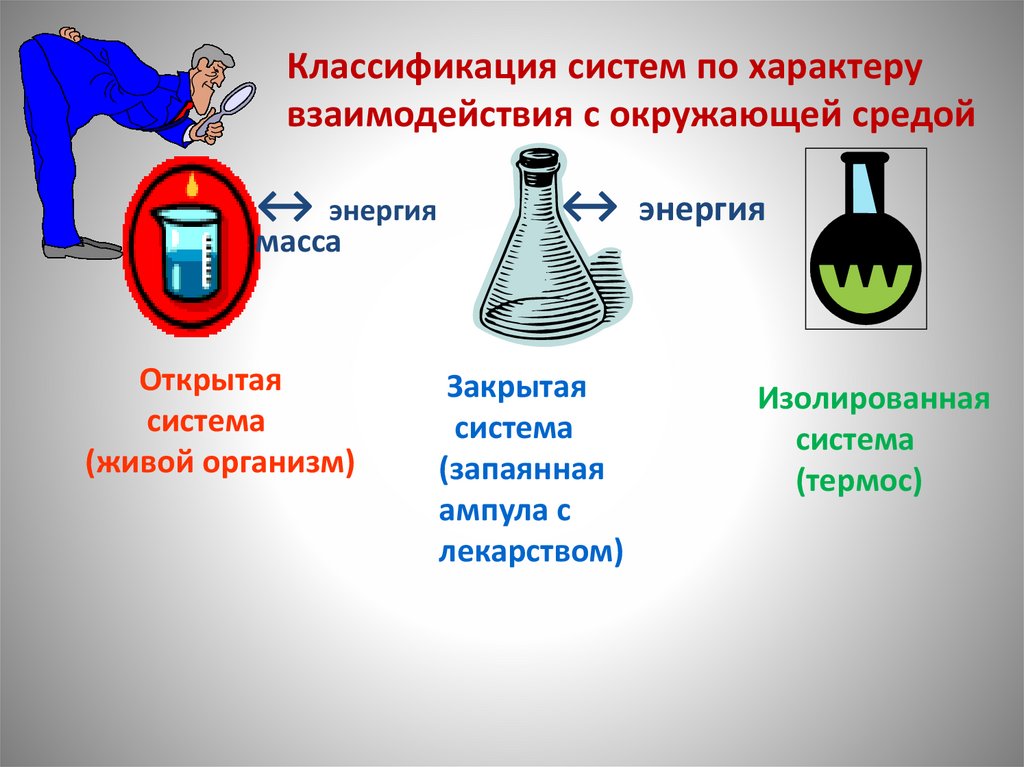 Классификация систем по характеру взаимодействия с окружающей средой

↔ энергия
масса

↔ энергия

Открытая система (живой организм)

Закрытая система (запаянная ампула с лекарством)

Изолированная система (термос)